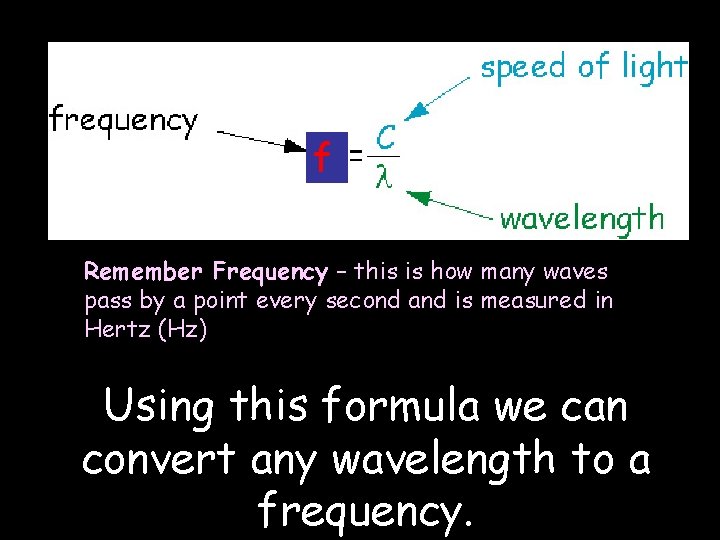 speed of light

frequency

$f = \frac{c}{\lambda}$

wavelength

Remember Frequency – this is how many waves pass by a point every second and is measured in Hertz (Hz)

Using this formula we can convert any wavelength to a frequency.